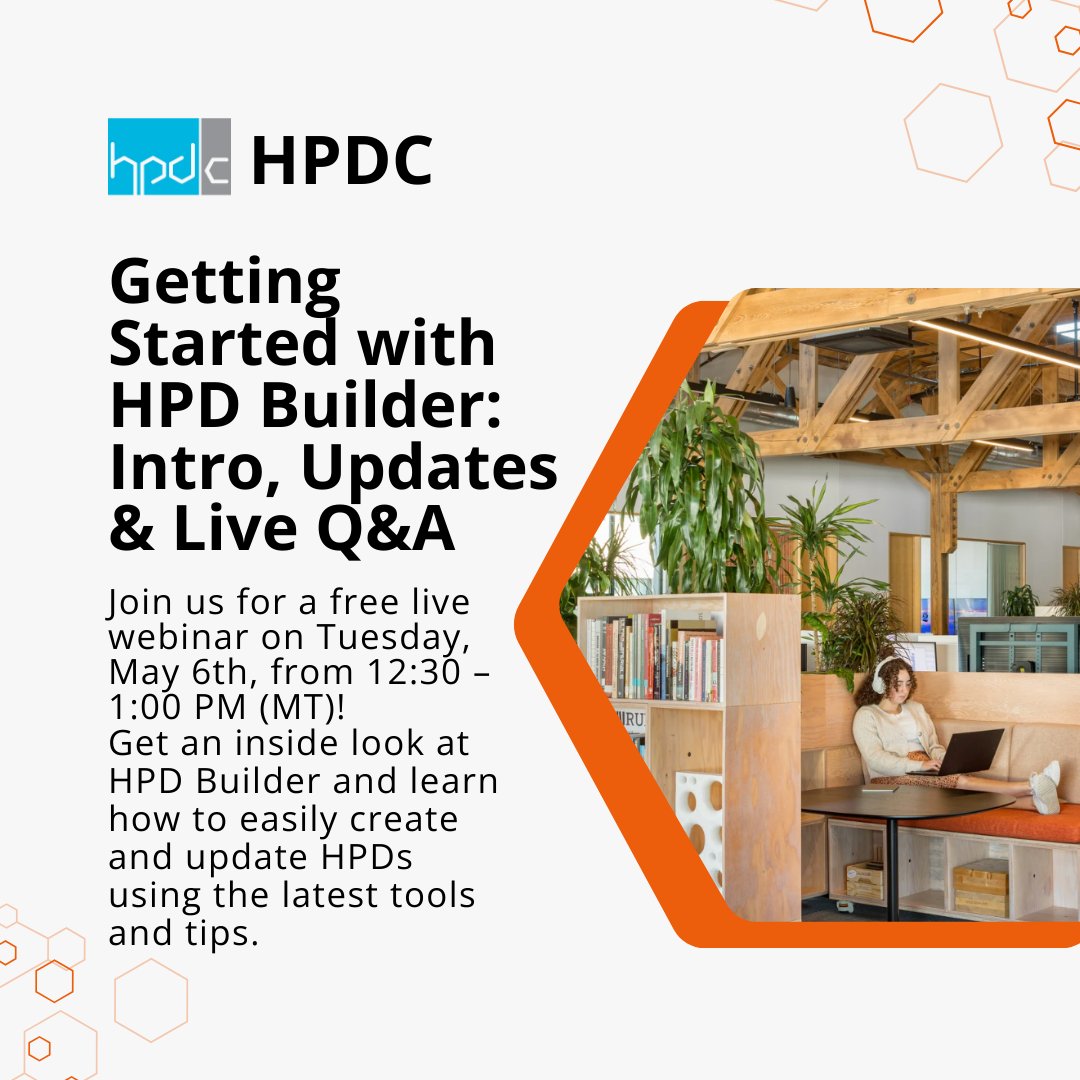 hpdc HPDC

Getting Started with HPD Builder: Intro, Updates & Live Q&A

Join us for a free live webinar on Tuesday, May 6th, from 12:30 – 1:00 PM (MT)!
Get an inside look at HPD Builder and learn how to easily create and update HPDs using the latest tools and tips.